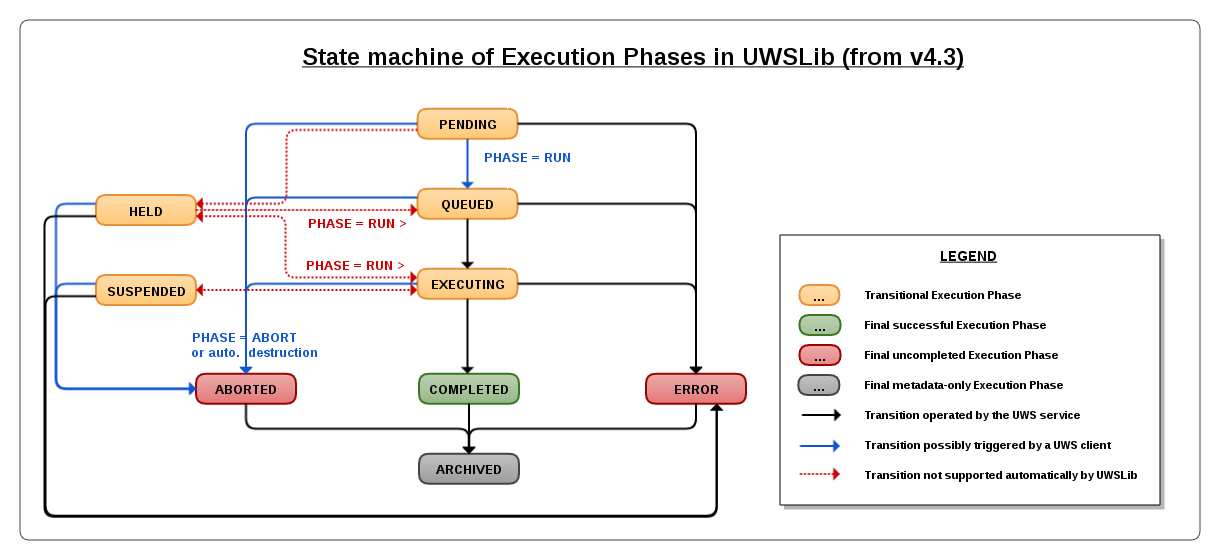 State machine of Execution Phases in UWSLib (from v4.3)

PENDING

PHASE = RUN

HELD

QUEUED

PHASE = RUN >

PHASE = RUN >

SUSPENDED

EXECUTING

PHASE = ABORT
or auto. destruction

ABORTED

COMPLETED

ERROR

ARCHIVED

LEGEND

... Transitional Execution Phase

... Final successful Execution Phase

... Final uncompleted Execution Phase

... Final metadata-only Execution Phase

Transition operated by the UWS service

Transition possibly triggered by a UWS client

Transition not supported automatically by UWSLib